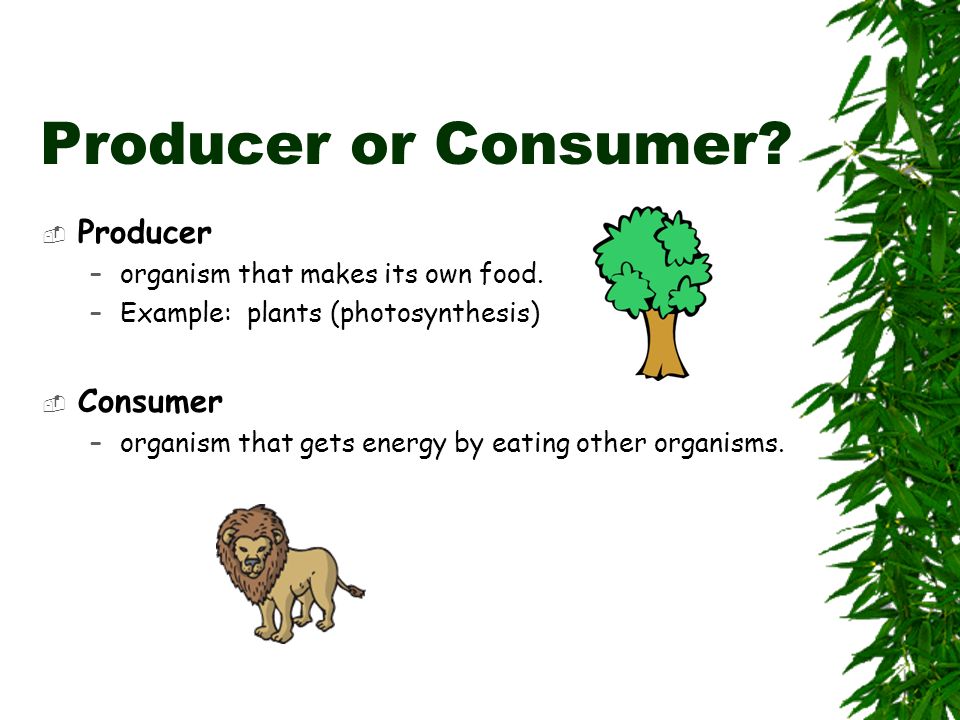 Producer or Consumer?

Producer
– organism that makes its own food.
– Example: plants (photosynthesis)

Consumer
– organism that gets energy by eating other organisms.